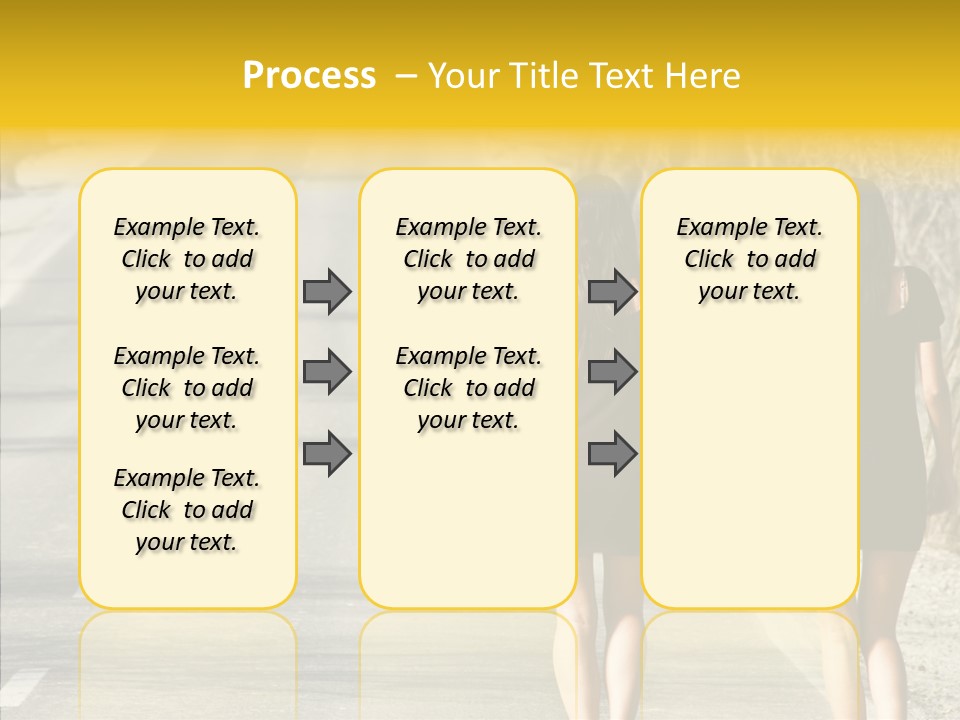 Process – Your Title Text Here

Example Text. Click to add your text.

Example Text. Click to add your text.

Example Text. Click to add your text.

Example Text. Click to add your text.

Example Text. Click to add your text.

Example Text. Click to add your text.